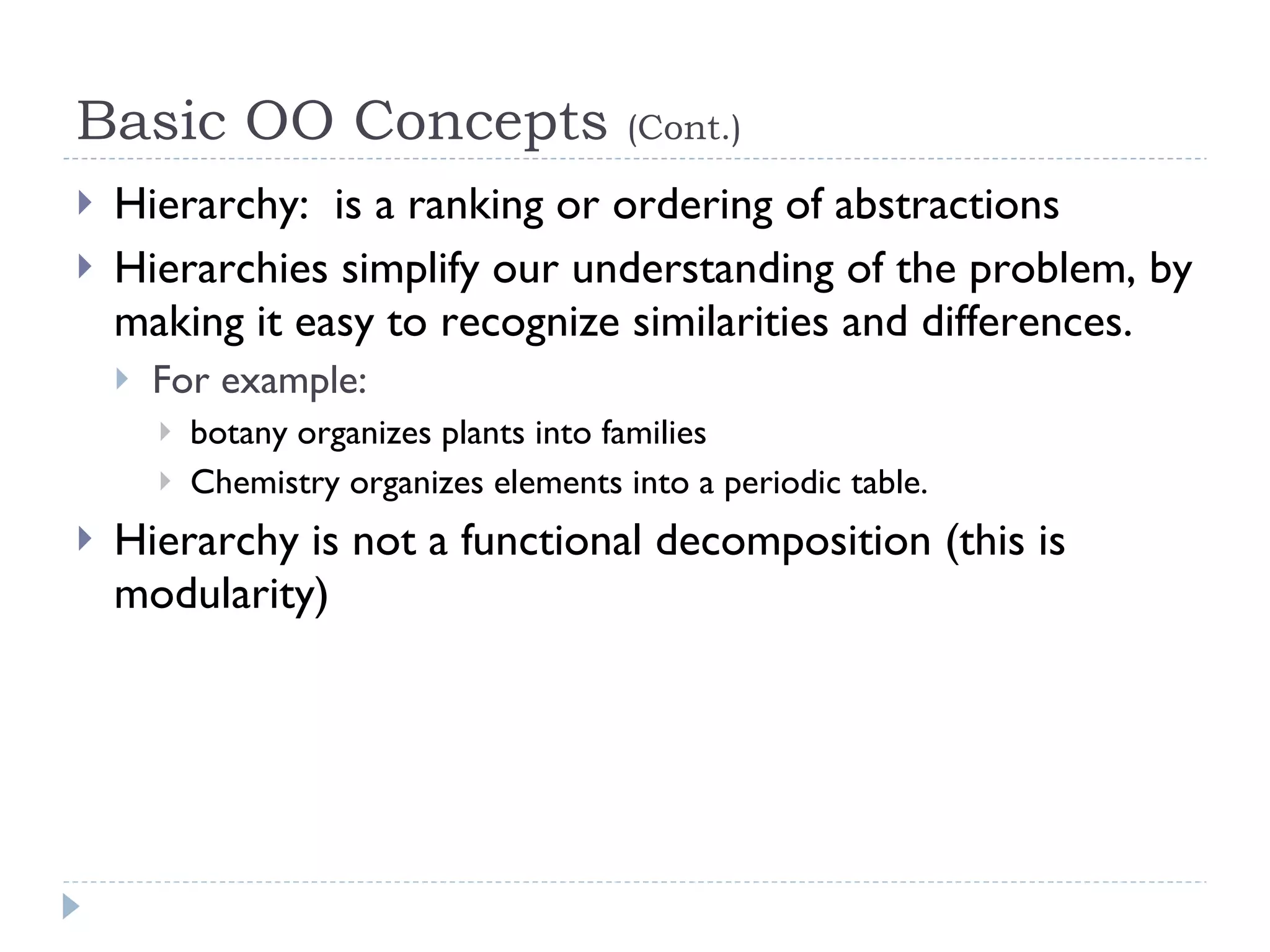 Basic OO Concepts (Cont.)

Hierarchy:  is a ranking or ordering of abstractions

Hierarchies simplify our understanding of the problem, by making it easy to recognize similarities and differences.

For example:

botany organizes plants into families

Chemistry organizes elements into a periodic table.

Hierarchy is not a functional decomposition (this is modularity)